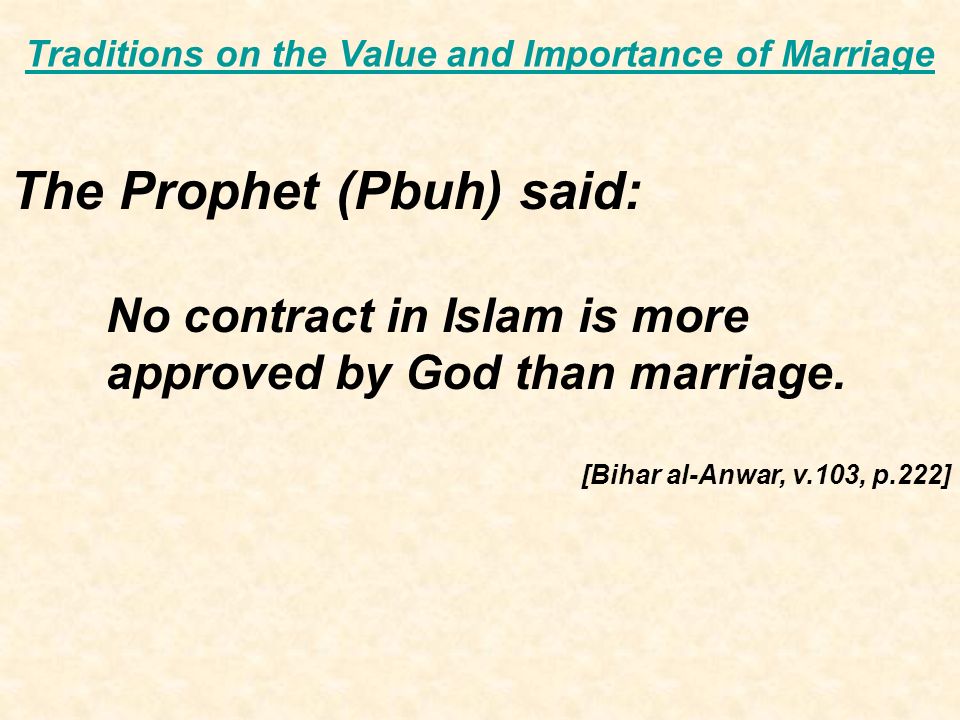 Traditions on the Value and Importance of Marriage

The Prophet (Pbuh) said:

No contract in Islam is more approved by God than marriage.

[Bihar al-Anwar, v.103, p.222]